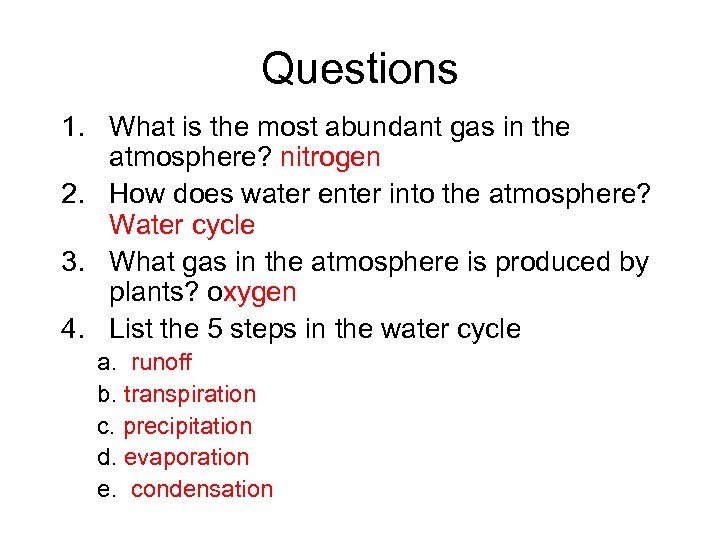 Questions

1. What is the most abundant gas in the atmosphere? nitrogen
2. How does water enter into the atmosphere? Water cycle
3. What gas in the atmosphere is produced by plants? oxygen
4. List the 5 steps in the water cycle
a. runoff
b. transpiration
c. precipitation
d. evaporation
e. condensation